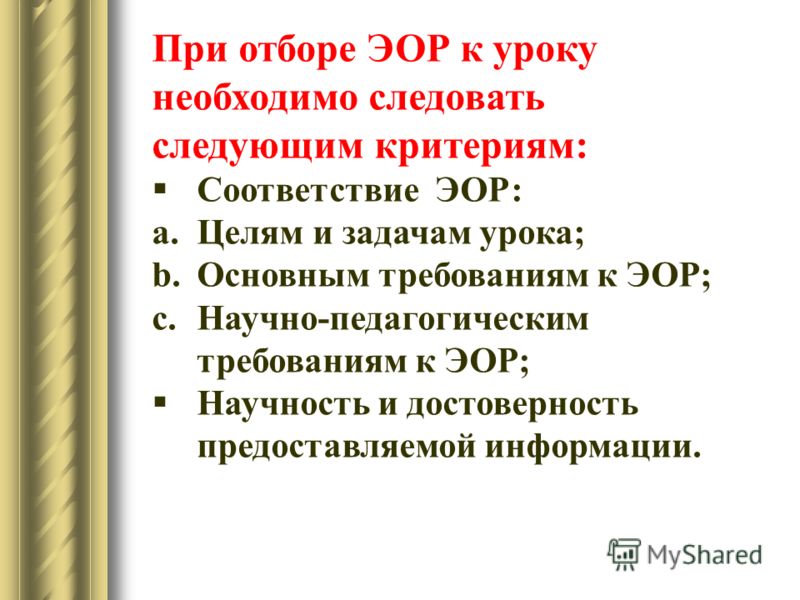 При отборе ЭОР к уроку необходимо следовать следующим критериям:

▪ Соответствие ЭОР:
a. Целям и задачам урока;
b. Основным требованиям к ЭОР;
c. Научно-педагогическим требованиям к ЭОР;
▪ Научность и достоверность предоставляемой информации.

MyShared